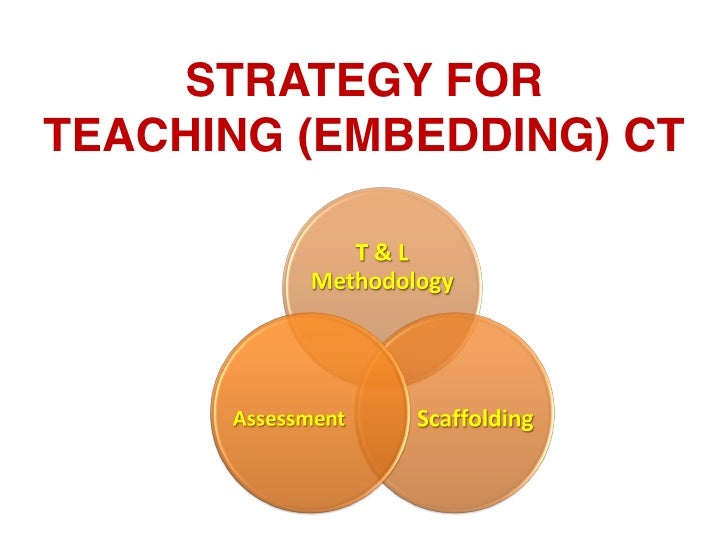 STRATEGY FOR TEACHING (EMBEDDING) CT

T & L Methodology

Assessment

Scaffolding